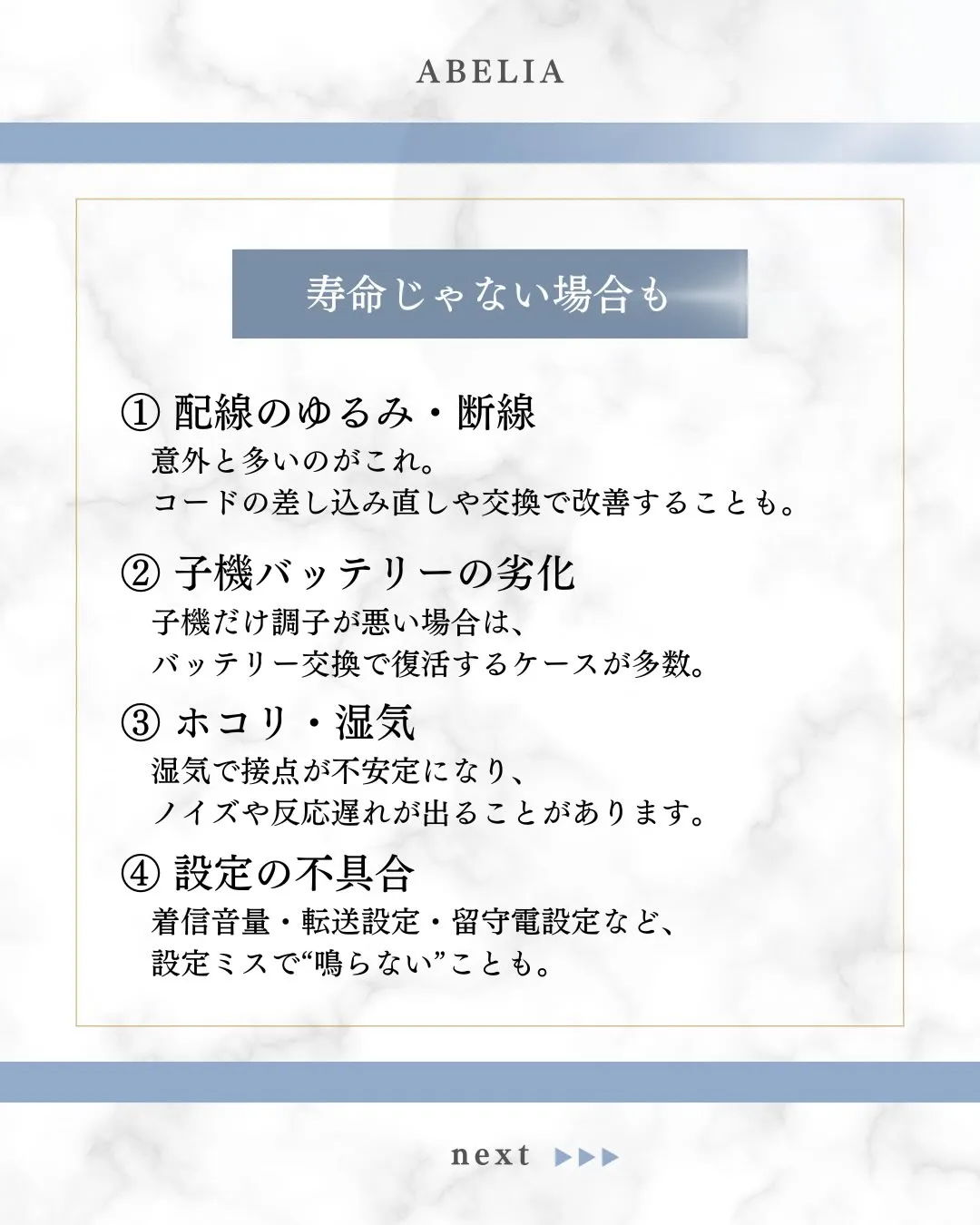 ABELIA

寿命じゃない場合も

① 配線のゆるみ・断線
意外と多いのがこれ。
コードの差し込み直しや交換で改善することも。

② 子機バッテリーの劣化
子機だけ調子が悪い場合は、
バッテリー交換で復活するケースが多数。

③ ホコリ・湿気
湿気で接点が不安定になり、
ノイズや反応遅れが出ることがあります。

④ 設定の不具合
着信音量・転送設定・留守電設定など、
設定ミスで“鳴らない”ことも。

next ▶▶▶